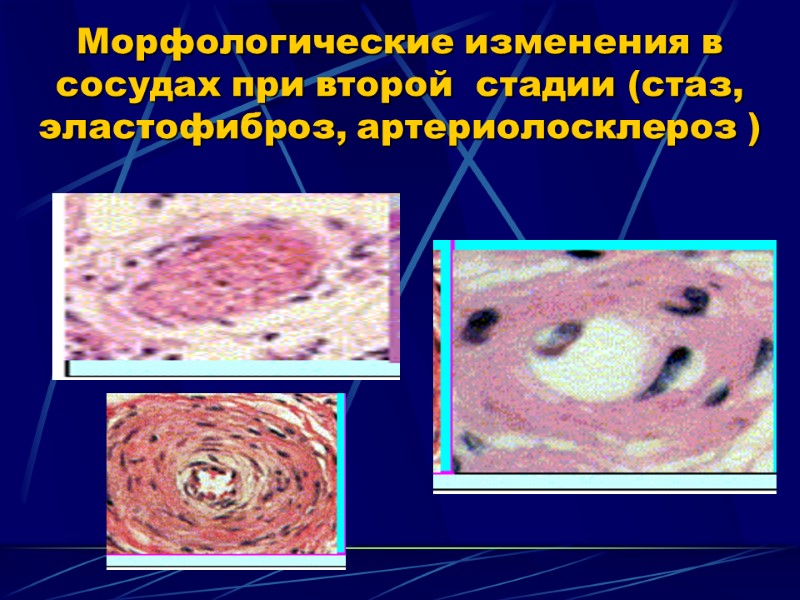 Морфологические изменения в сосудах при второй стадии (стаз, эластофиброз, артериолосклероз )